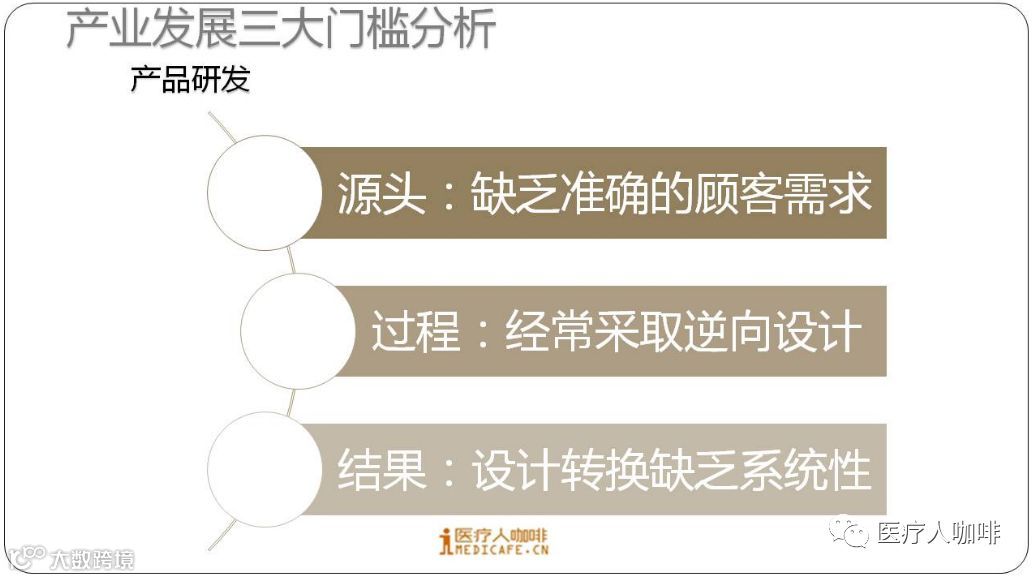 产业发展三大门槛分析

产品研发

源头：缺乏准确的顾客需求

过程：经常采取逆向设计

结果：设计转换缺乏系统性

医疗人咖啡
MEDICAFE.CN

医疗人咖啡

大数跨境